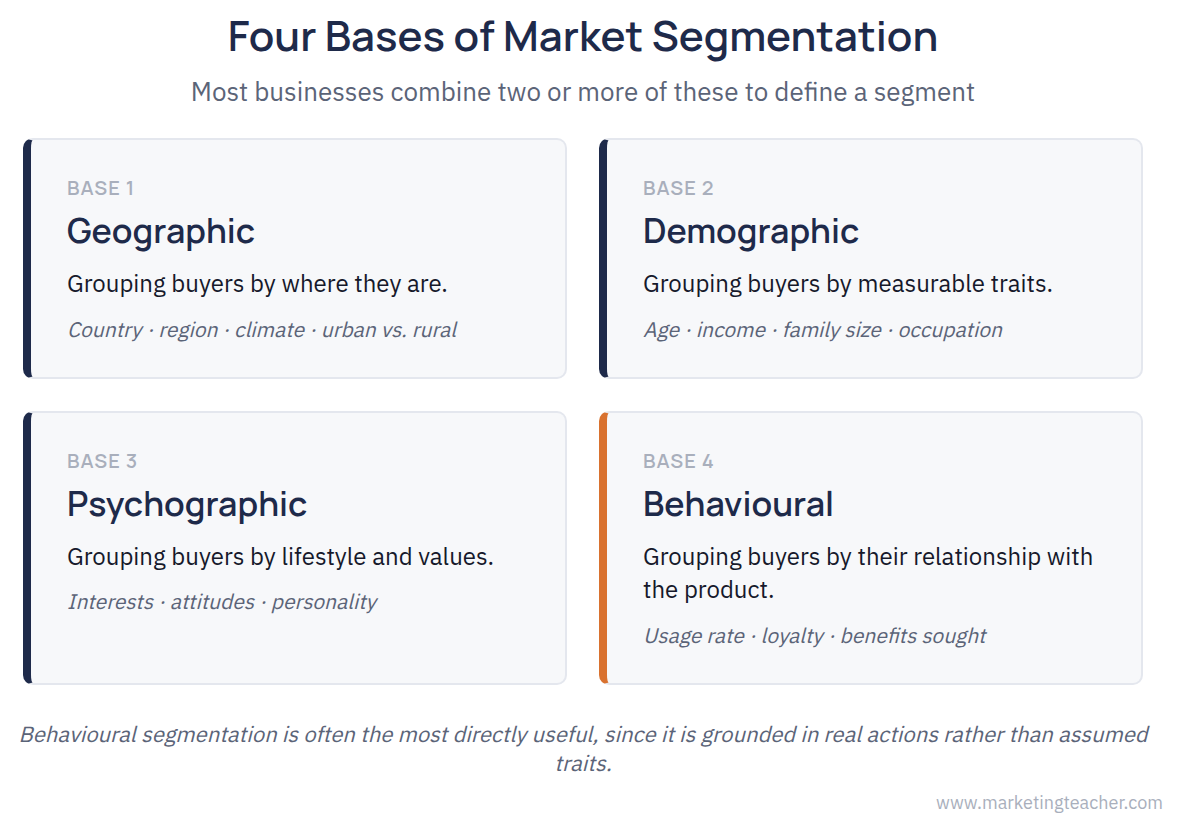 Four Bases of Market Segmentation

Most businesses combine two or more of these to define a segment

BASE 1

Geographic

Grouping buyers by where they are.

Country · region · climate · urban vs. rural

BASE 2

Demographic

Grouping buyers by measurable traits.

Age · income · family size · occupation

BASE 3

Psychographic

Grouping buyers by lifestyle and values.

Interests · attitudes · personality

BASE 4

Behavioural

Grouping buyers by their relationship with the product.

Usage rate · loyalty · benefits sought

Behavioural segmentation is often the most directly useful, since it is grounded in real actions rather than assumed traits.

www.marketingteacher.com